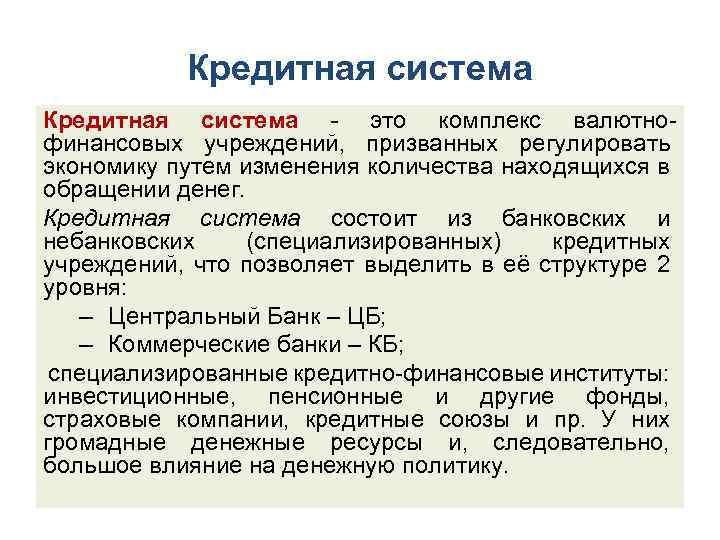 Кредитная система

Кредитная система - это комплекс валютно-финансовых учреждений, призванных регулировать экономику путем изменения количества находящихся в обращении денег.

Кредитная система состоит из банковских и небанковских (специализированных) кредитных учреждений, что позволяет выделить в её структуре 2 уровня:

– Центральный Банк – ЦБ;

– Коммерческие банки – КБ;

специализированные кредитно-финансовые институты: инвестиционные, пенсионные и другие фонды, страховые компании, кредитные союзы и пр. У них громадные денежные ресурсы и, следовательно, большое влияние на денежную политику.